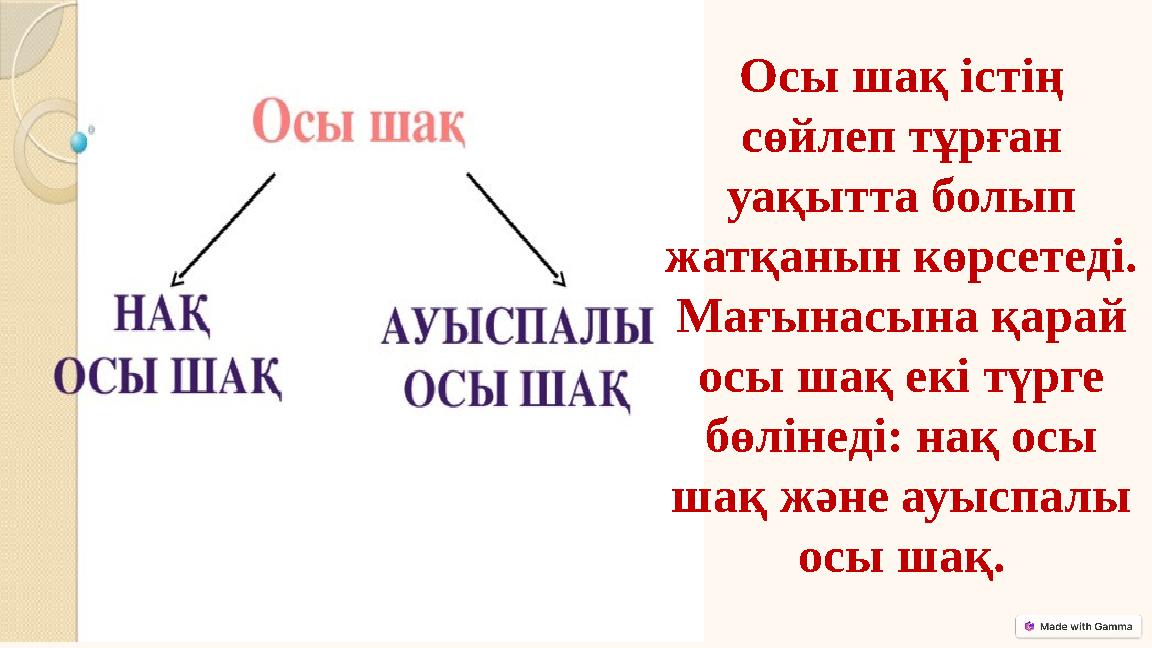 Осы шақ

НАҚ ОСЫ ШАҚ

АУЫСПАЛЫ ОСЫ ШАҚ

Осы шақ істің сөйлеп тұрған уақытта болып жатқанын көрсетеді. Мағынасына қарай осы шақ екі түрге бөлінеді: нақ осы шақ және ауыспалы осы шақ.

Made with Gamma